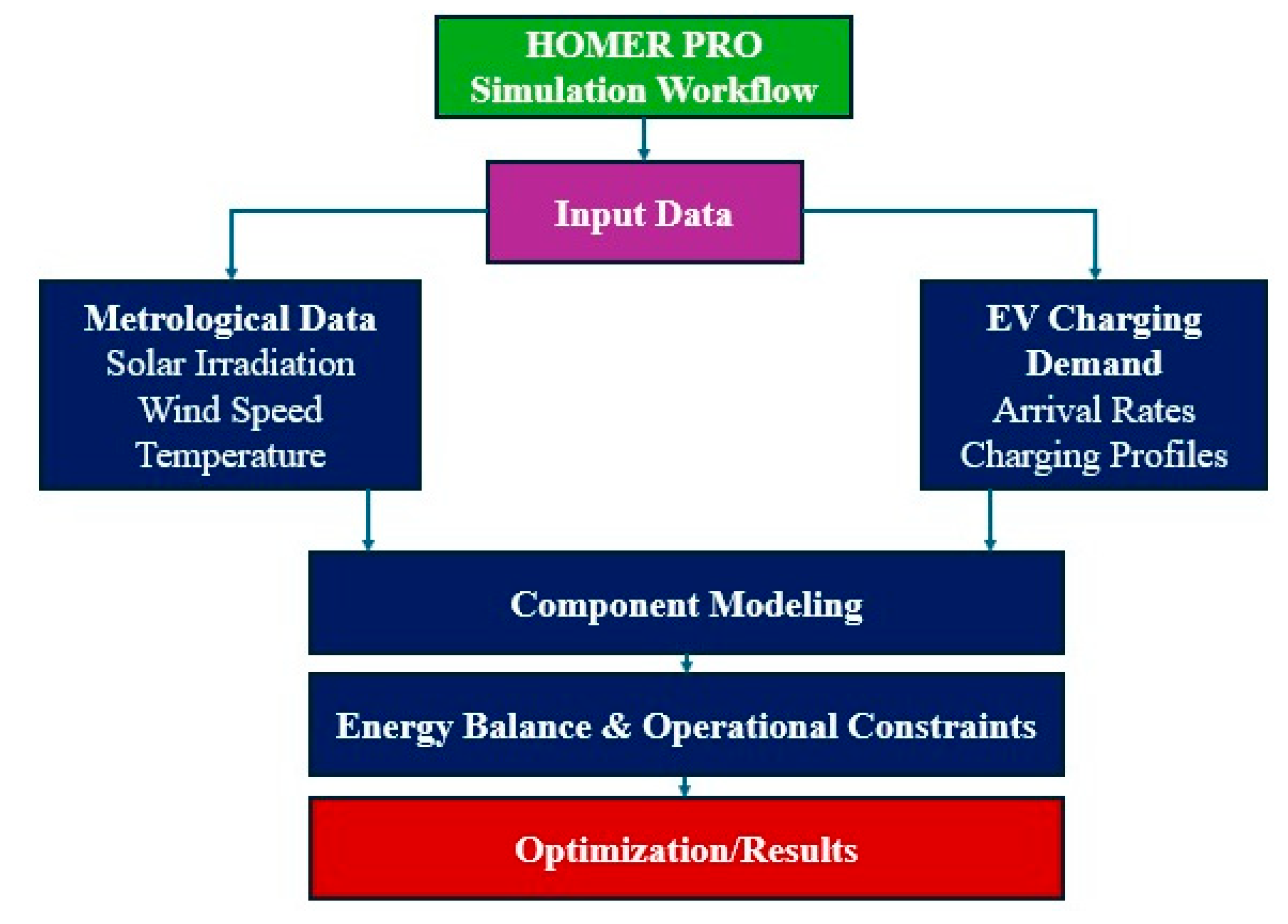 HOMER PRO
Simulation Workflow

Input Data

Metrological Data
Solar Irradiation
Wind Speed
Temperature

EV Charging
Demand
Arrival Rates
Charging Profiles

Component Modeling

Energy Balance & Operational Constraints

Optimization/Results